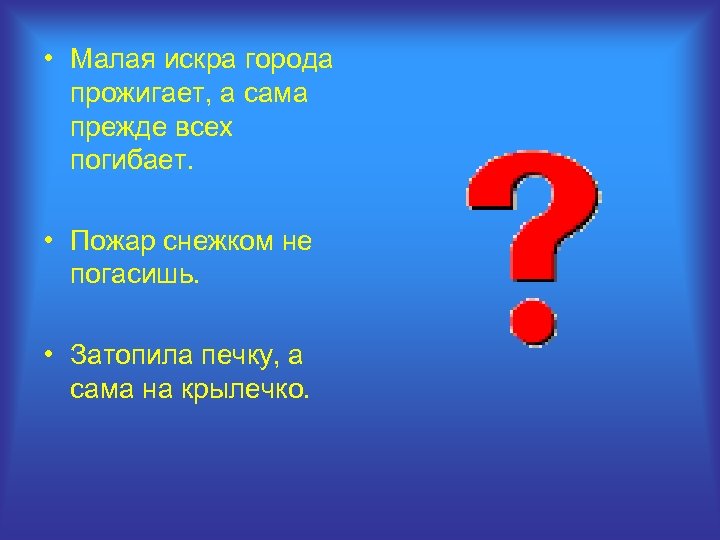 • Малая искра города прожигает, а сама прежде всех погибает.

• Пожар снежком не погасишь.

• Затопила печку, а сама на крылечко.

?